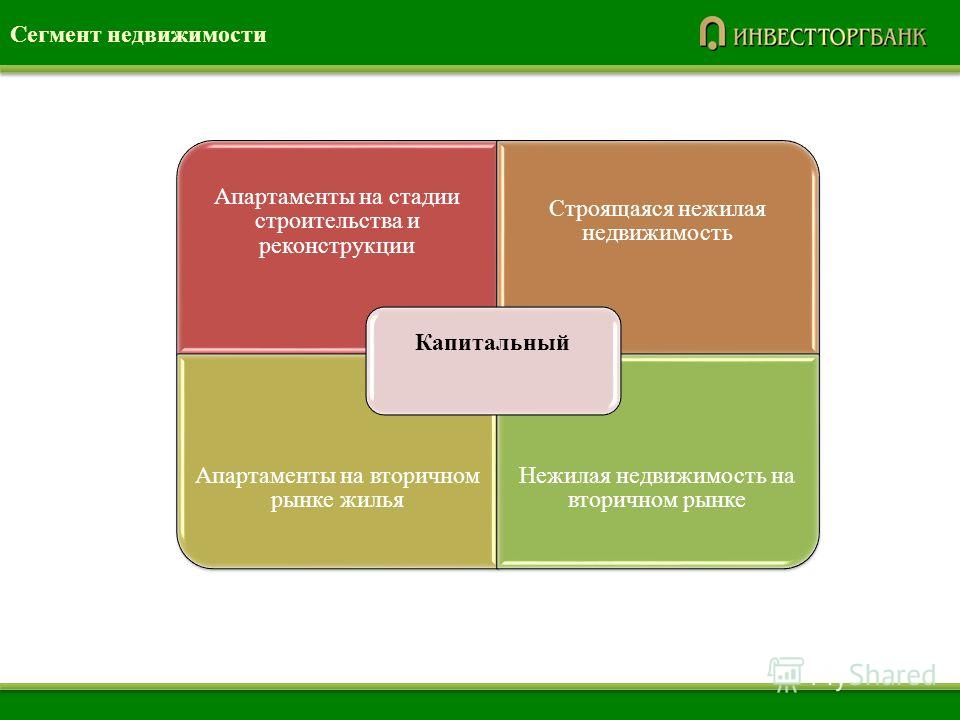 Сегмент недвижимости

ИНВЕСТТОРГБАНК

Апартаменты на стадии строительства и реконструкции

Строящаяся нежилая недвижимость

Капитальный

Апартаменты на вторичном рынке жилья

Нежилая недвижимость на вторичном рынке

MyShared